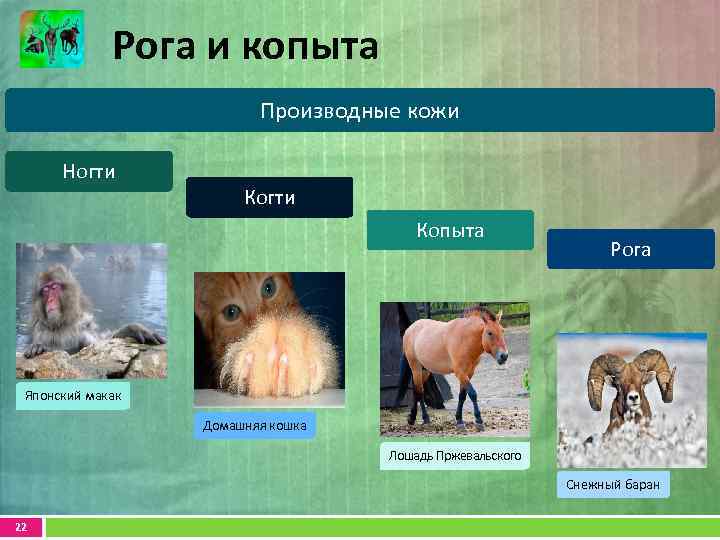 Рога и копыта

Производные кожи

Ногти

Когти

Копыта

Рога

Японский макак

Домашняя кошка

Лошадь Пржевальского

Снежный баран

22